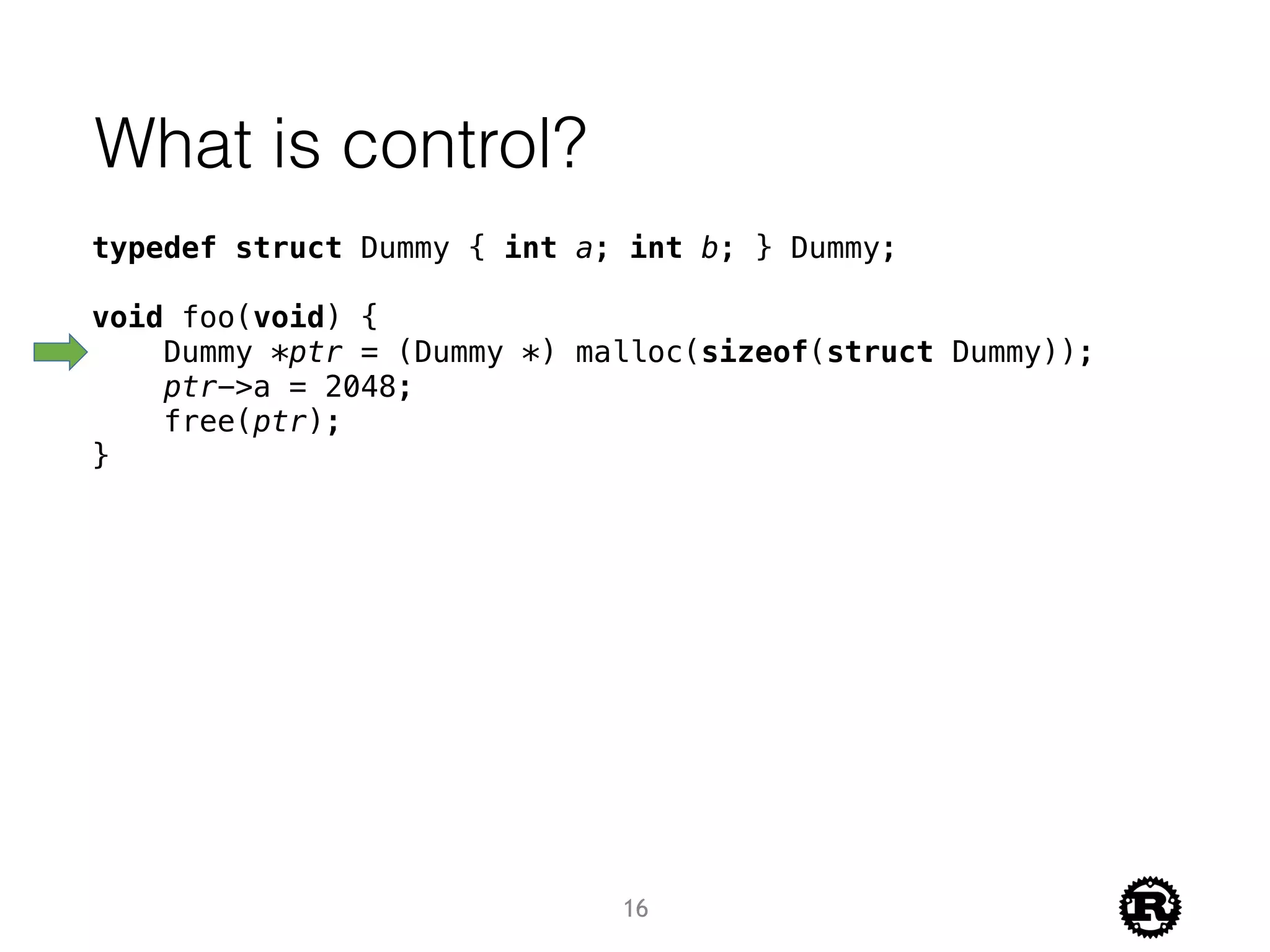 What is control?

typedef struct Dummy { int a; int b; } Dummy;

void foo(void) {
    Dummy *ptr = (Dummy *) malloc(sizeof(struct Dummy));
    ptr->a = 2048;
    free(ptr);
}

16

R